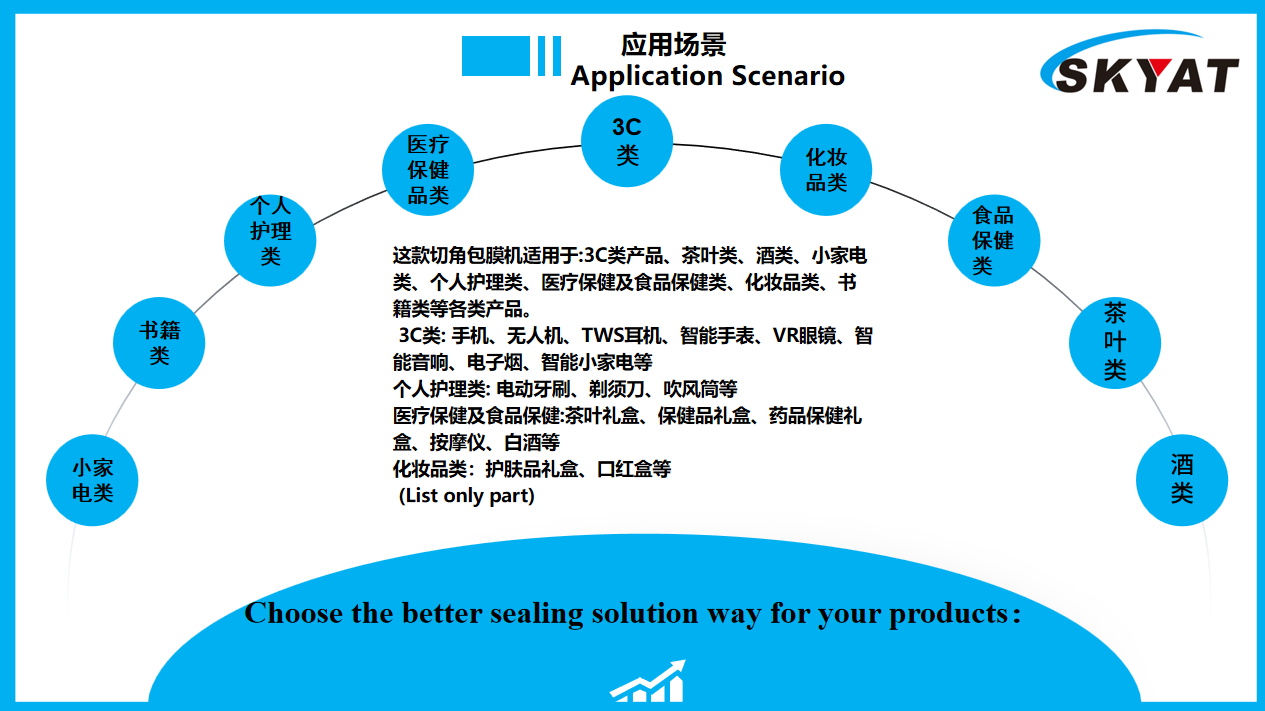 应用场景
Application Scenario

SKYAT

小家电类

书籍类

个人护理类

医疗保健品类

3C类

化妆品类

食品保健类

茶叶类

酒类

这款切角包膜机适用于:3C类产品、茶叶类、酒类、小家电类、个人护理类、医疗保健及食品保健类、化妆品类、书籍类等各类产品。
3C类: 手机、无人机、TWS耳机、智能手表、VR眼镜、智能音响、电子烟、智能小家电等
个人护理类: 电动牙刷、剃须刀、吹风筒等
医疗保健及食品保健:茶叶礼盒、保健品礼盒、药品保健礼盒、按摩仪、白酒等
化妆品类：护肤品礼盒、口红盒等
(List only part)

Choose the better sealing solution way for your products：